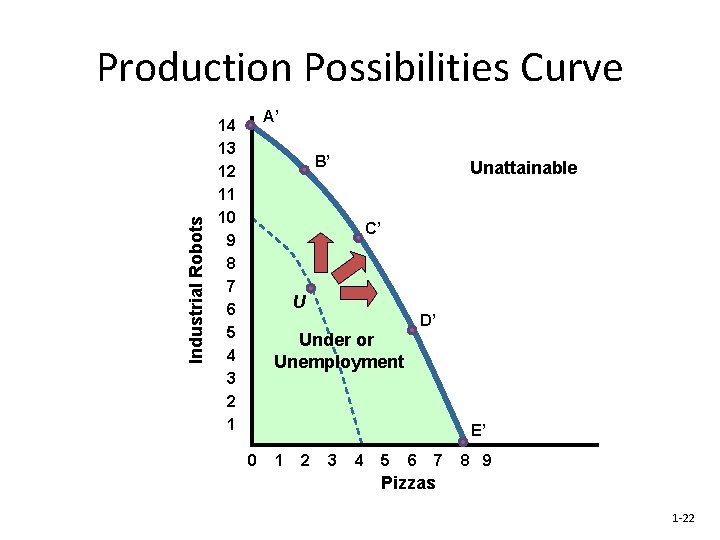 Production Possibilities Curve

Industrial Robots

14
13
12
11
10
9
8
7
6
5
4
3
2
1

A'
B'
C'
D'
E'
U

Unattainable

Under or Unemployment

0 1 2 3 4 5 6 7 8 9

Pizzas

1-22